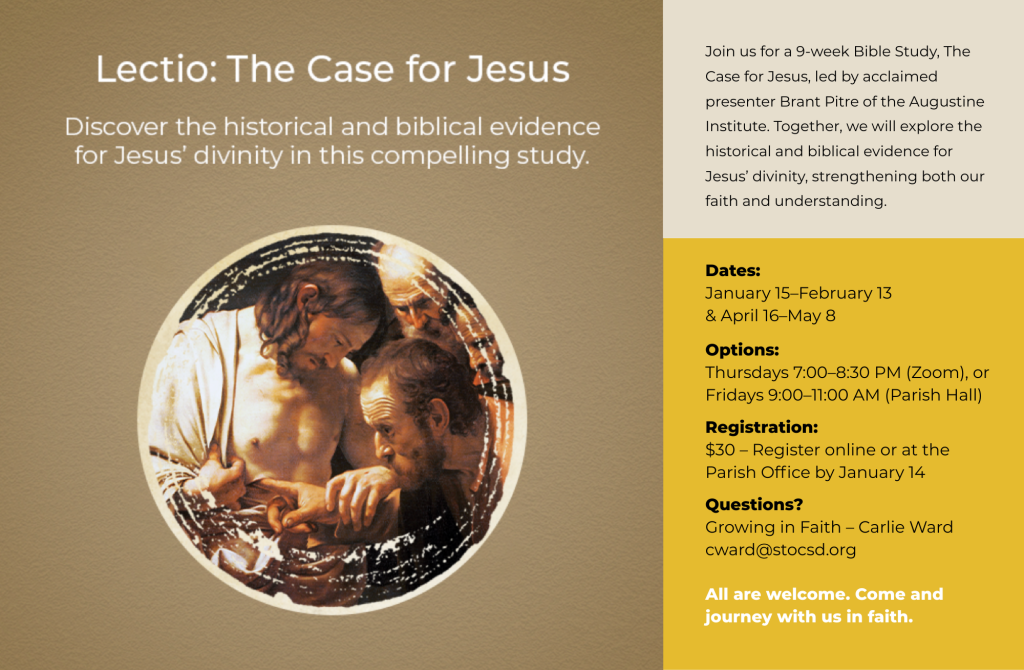 Lectio: The Case for Jesus

Discover the historical and biblical evidence for Jesus' divinity in this compelling study.

Join us for a 9-week Bible Study, The Case for Jesus, led by acclaimed presenter Brant Pitre of the Augustine Institute. Together, we will explore the historical and biblical evidence for Jesus' divinity, strengthening both our faith and understanding.

Dates:
January 15–February 13
& April 16–May 8

Options:
Thursdays 7:00–8:30 PM (Zoom), or Fridays 9:00–11:00 AM (Parish Hall)

Registration:
$30 – Register online or at the Parish Office by January 14

Questions?
Growing in Faith – Carlie Ward
cward@stocsd.org

All are welcome. Come and journey with us in faith.